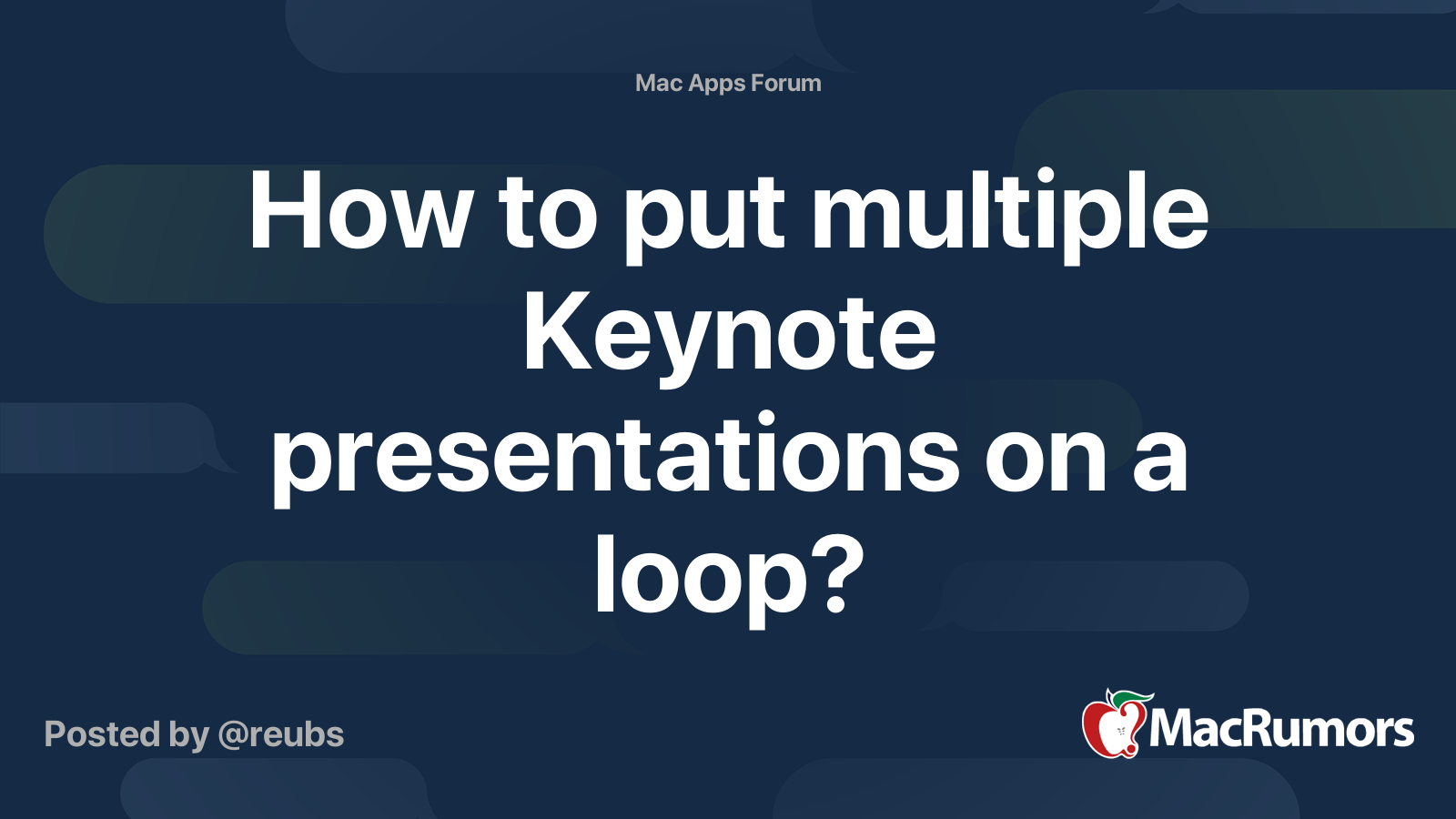 Mac Apps Forum

How to put multiple Keynote presentations on a loop?

Posted by @reubs

MacRumors